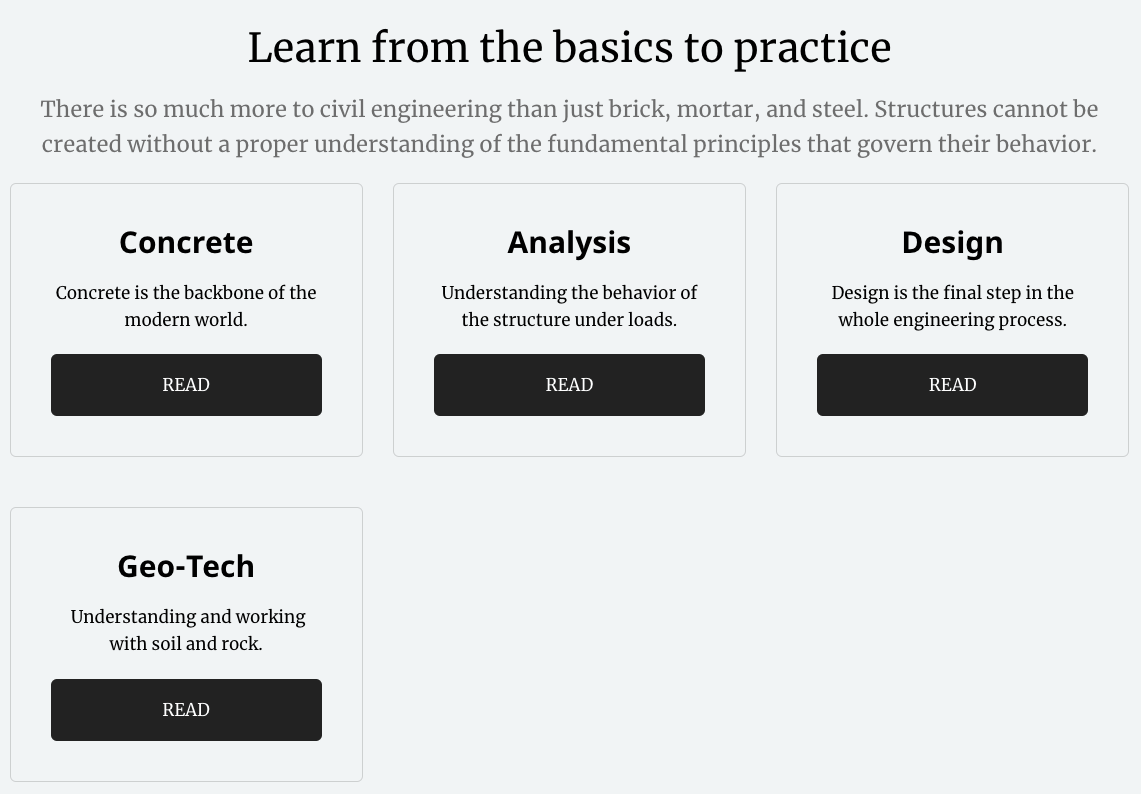 Learn from the basics to practice

There is so much more to civil engineering than just brick, mortar, and steel. Structures cannot be created without a proper understanding of the fundamental principles that govern their behavior.

Concrete

Concrete is the backbone of the modern world.

READ

Analysis

Understanding the behavior of the structure under loads.

READ

Design

Design is the final step in the whole engineering process.

READ

Geo-Tech

Understanding and working with soil and rock.

READ